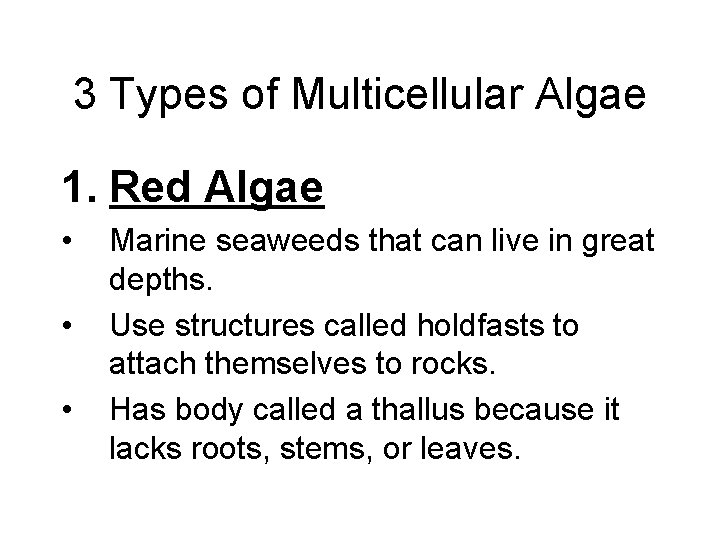 3 Types of Multicellular Algae

1. Red Algae

• Marine seaweeds that can live in great depths.
• Use structures called holdfasts to attach themselves to rocks.
• Has body called a thallus because it lacks roots, stems, or leaves.